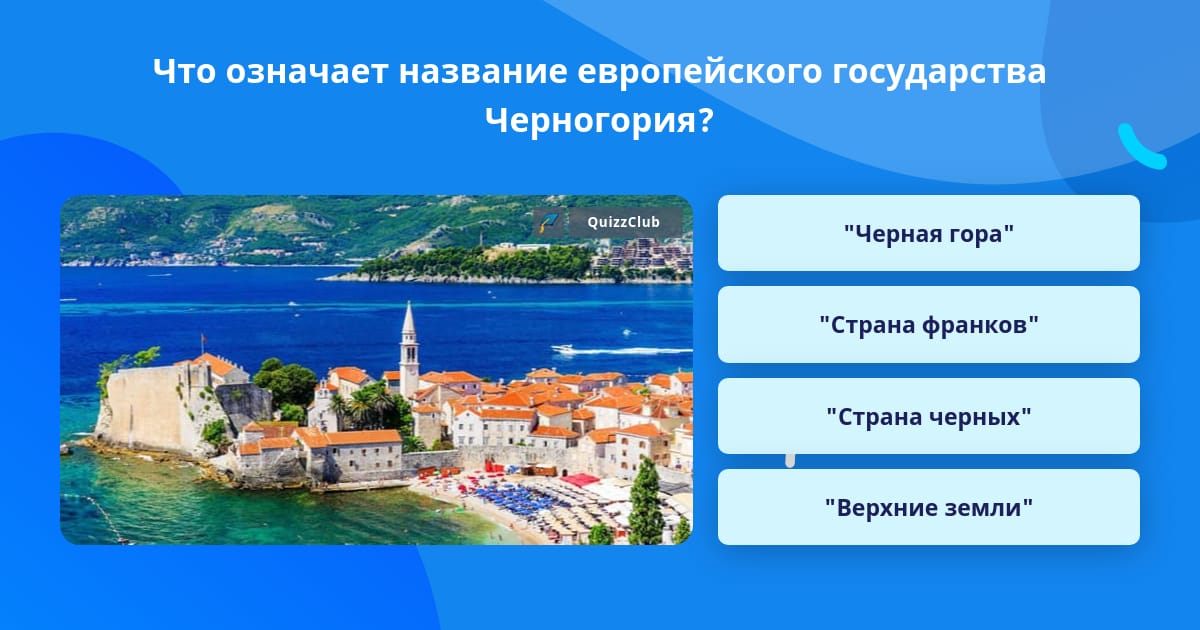 Что означает название европейского государства Черногория?

QuizzClub

"Черная гора"

"Страна франков"

"Страна черных"

"Верхние земли"